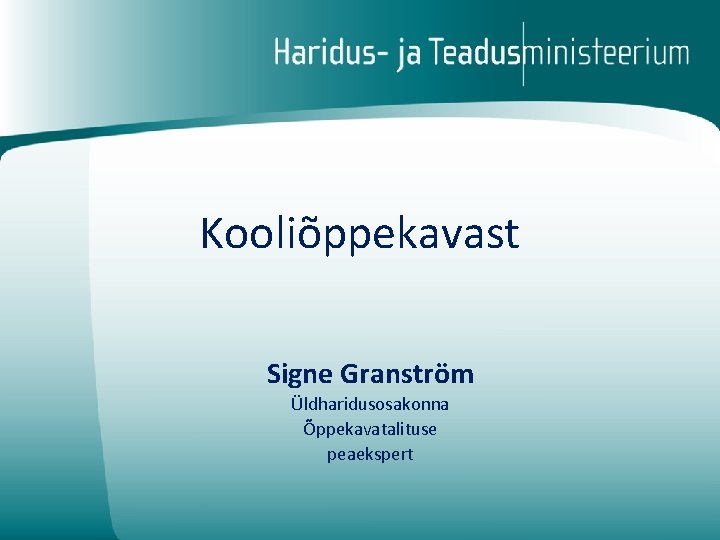 Haridus- ja Teadusministeerium

Kooliõppekavast

Signe Granström
Üldharidusosakonna
Õppekavatalituse
peaekspert